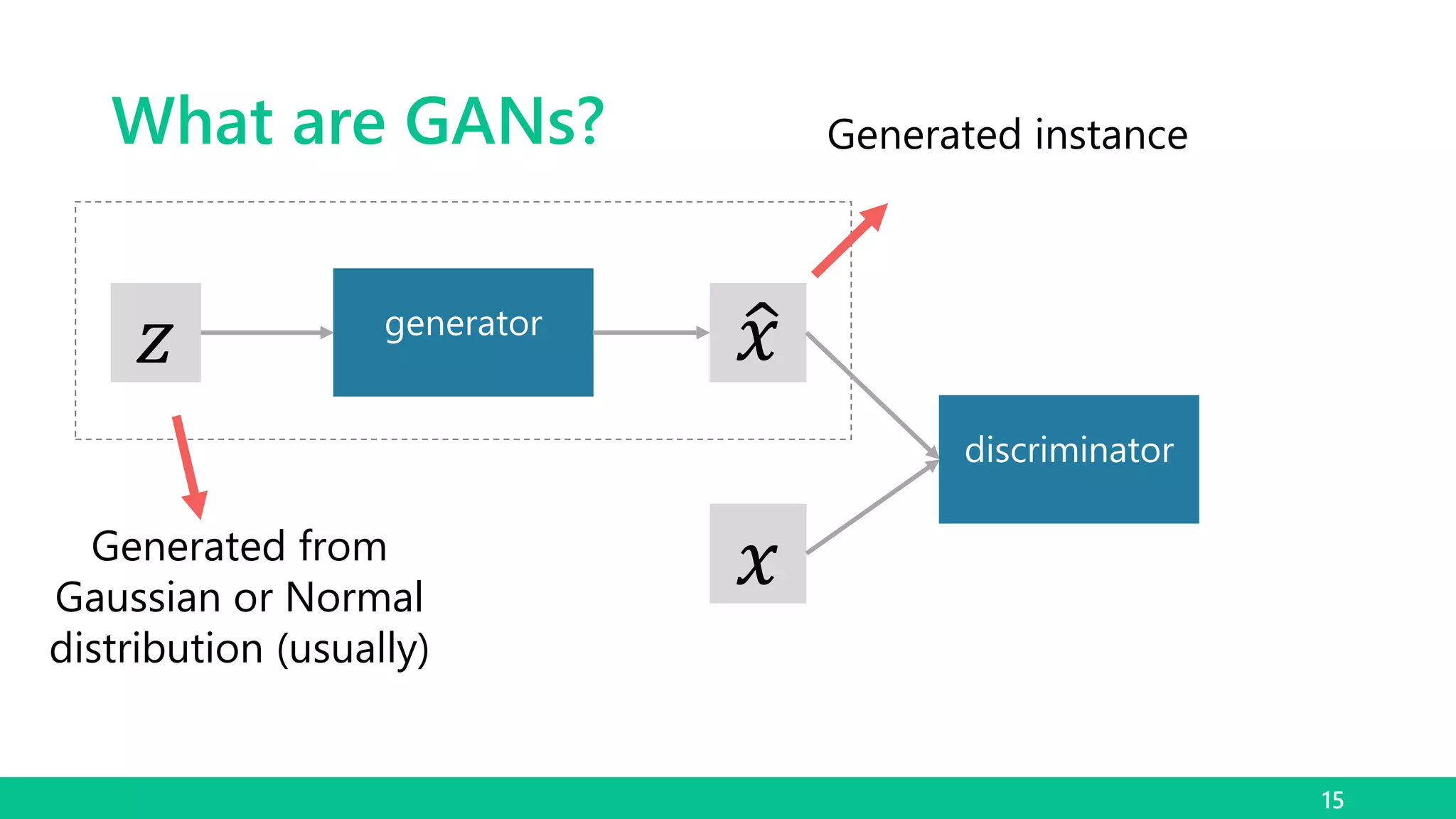 What are GANs?

Generated instance

$z$

generator

$\hat{x}$

discriminator

$x$

Generated from Gaussian or Normal distribution (usually)

15